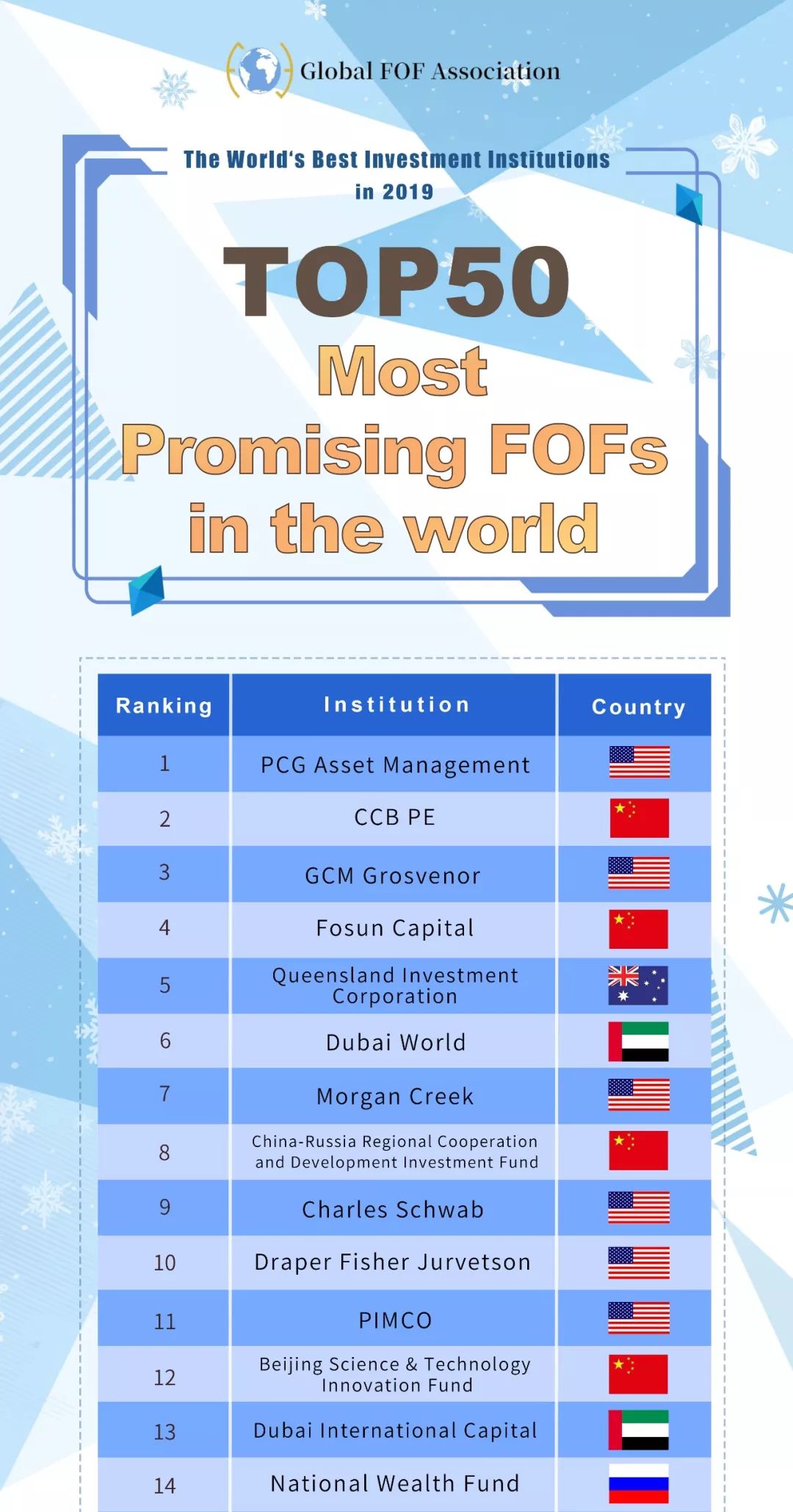 Global FOF Association

The World's Best Investment Institutions in 2019

TOP50
Most Promising FOFs in the world

| Ranking | Institution | Country |
|---|---|---|
| 1 | PCG Asset Management | |
| 2 | CCB PE | |
| 3 | GCM Grosvenor | |
| 4 | Fosun Capital | |
| 5 | Queensland Investment Corporation | |
| 6 | Dubai World | |
| 7 | Morgan Creek | |
| 8 | China-Russia Regional Cooperation and Development Investment Fund | |
| 9 | Charles Schwab | |
| 10 | Draper Fisher Jurvetson | |
| 11 | PIMCO | |
| 12 | Beijing Science & Technology Innovation Fund | |
| 13 | Dubai International Capital | |
| 14 | National Wealth Fund | |